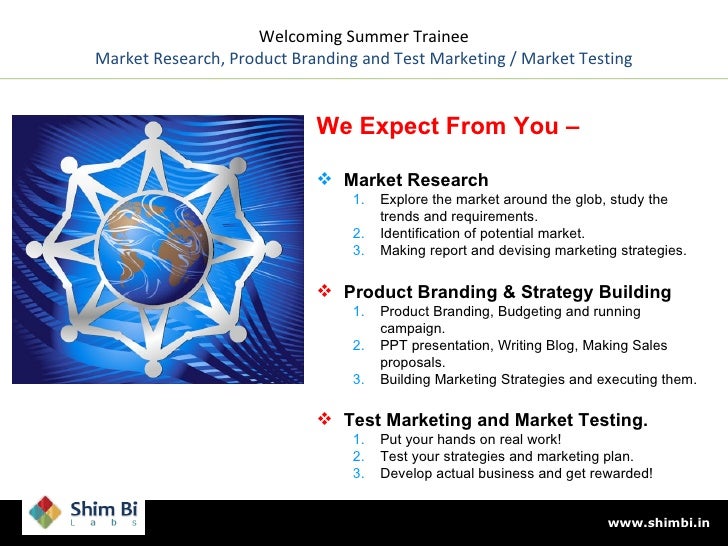 Welcoming Summer Trainee
Market Research, Product Branding and Test Marketing / Market Testing

We Expect From You –

❖ Market Research
1. Explore the market around the glob, study the trends and requirements.
2. Identification of potential market.
3. Making report and devising marketing strategies.

❖ Product Branding & Strategy Building
1. Product Branding, Budgeting and running campaign.
2. PPT presentation, Writing Blog, Making Sales proposals.
3. Building Marketing Strategies and executing them.

❖ Test Marketing and Market Testing.
1. Put your hands on real work!
2. Test your strategies and marketing plan.
3. Develop actual business and get rewarded!

Shim Bi
Labs

www.shimbi.in